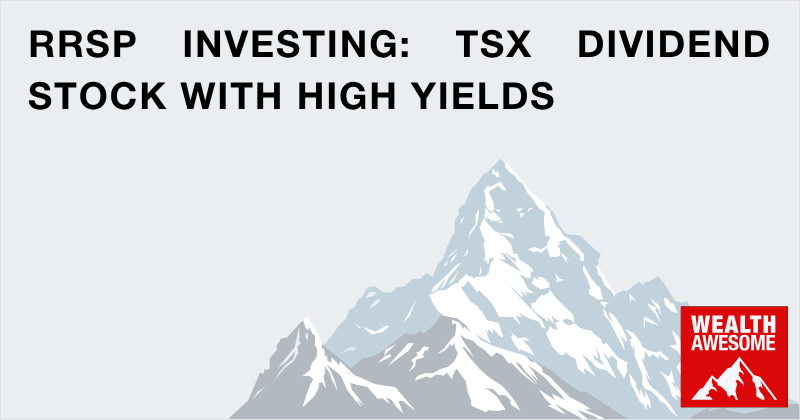 RRSP INVESTING: TSX DIVIDEND STOCK WITH HIGH YIELDS

WEALTH
AWESOME